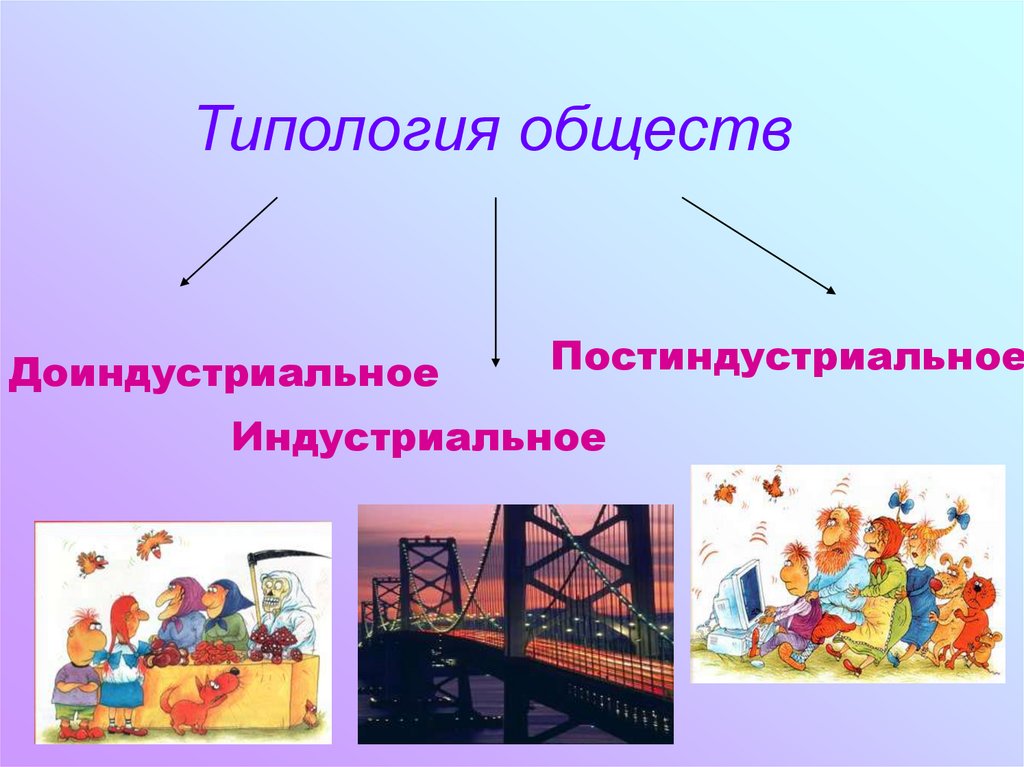 Типология обществ

Доиндустриальное

Индустриальное

Постиндустриальное